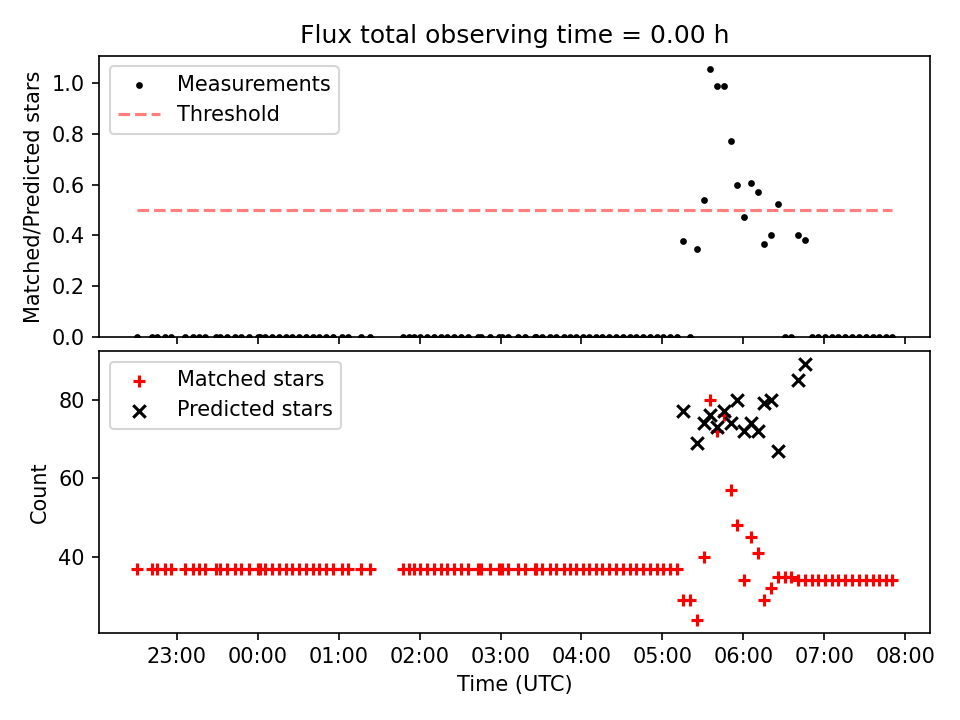 Flux total observing time = 0.00 h

Measurements
Threshold

Matched/Predicted stars

1.0
0.8
0.6
0.4
0.2
0.0

Matched stars
Predicted stars

Count

80
60
40

23:00 00:00 01:00 02:00 03:00 04:00 05:00 06:00 07:00 08:00

Time (UTC)